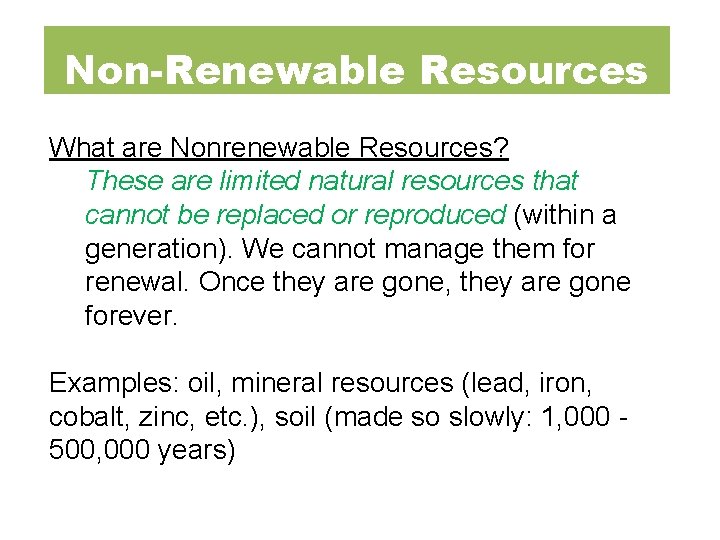 Non-Renewable Resources

What are Nonrenewable Resources?

These are limited natural resources that cannot be replaced or reproduced (within a generation). We cannot manage them for renewal. Once they are gone, they are gone forever.

Examples: oil, mineral resources (lead, iron, cobalt, zinc, etc.), soil (made so slowly: 1,000 - 500,000 years)